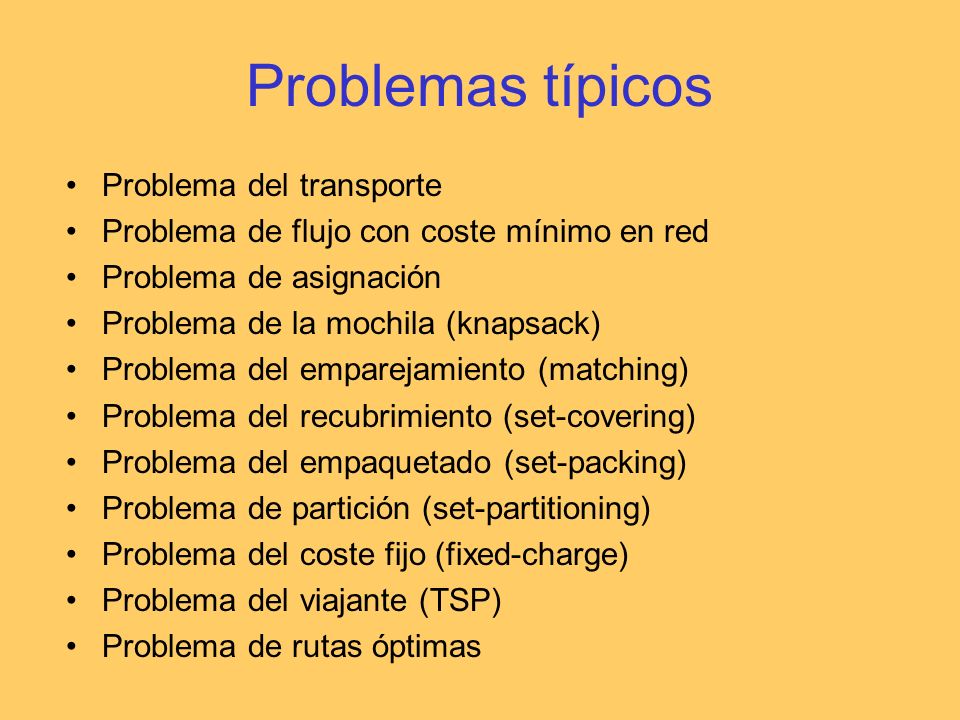 Problemas típicos

• Problema del transporte
• Problema de flujo con coste mínimo en red
• Problema de asignación
• Problema de la mochila (knapsack)
• Problema del emparejamiento (matching)
• Problema del recubrimiento (set-covering)
• Problema del empaquetado (set-packing)
• Problema de partición (set-partitioning)
• Problema del coste fijo (fixed-charge)
• Problema del viajante (TSP)
• Problema de rutas óptimas